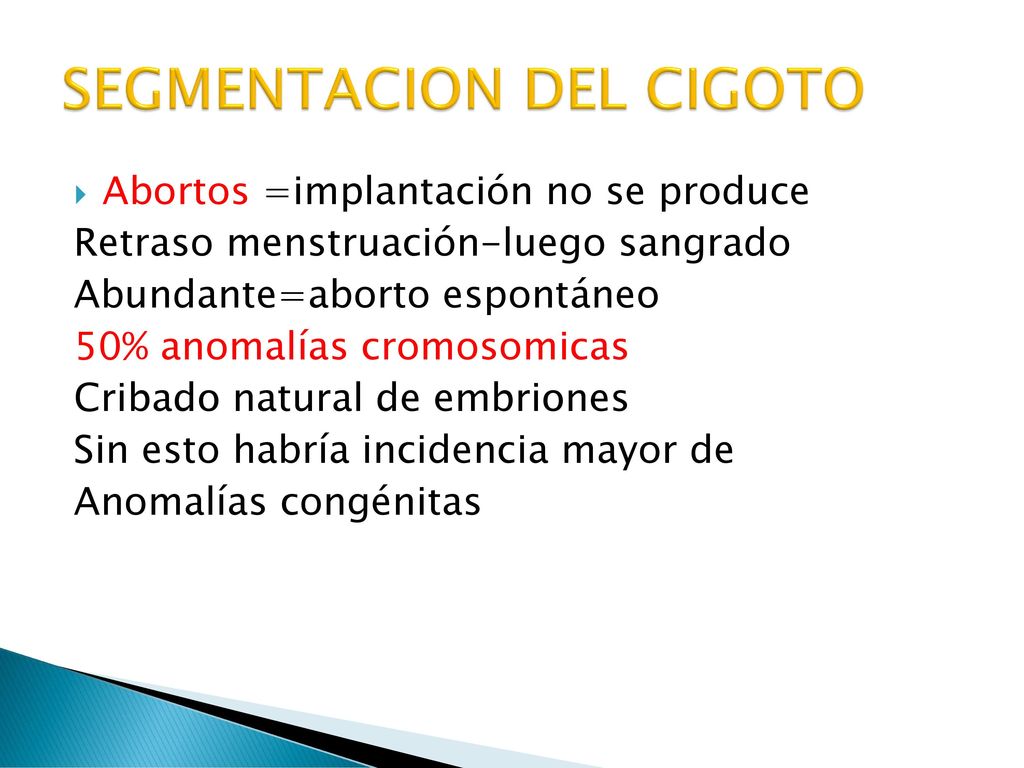 SEGMENTACION DEL CIGOTO

Abortos =implantación no se produce
Retraso menstruación-luego sangrado
Abundante=aborto espontáneo
50% anomalías cromosomicas
Cribado natural de embriones
Sin esto habría incidencia mayor de
Anomalías congénitas